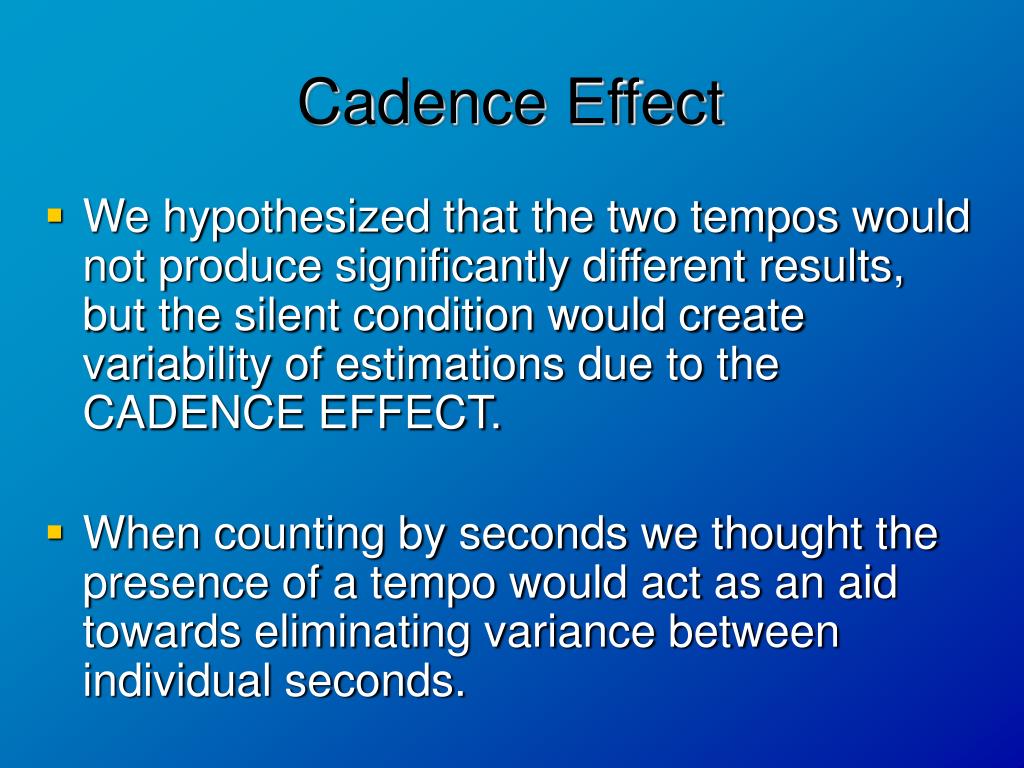 Cadence Effect

▪ We hypothesized that the two tempos would not produce significantly different results, but the silent condition would create variability of estimations due to the CADENCE EFFECT.

▪ When counting by seconds we thought the presence of a tempo would act as an aid towards eliminating variance between individual seconds.